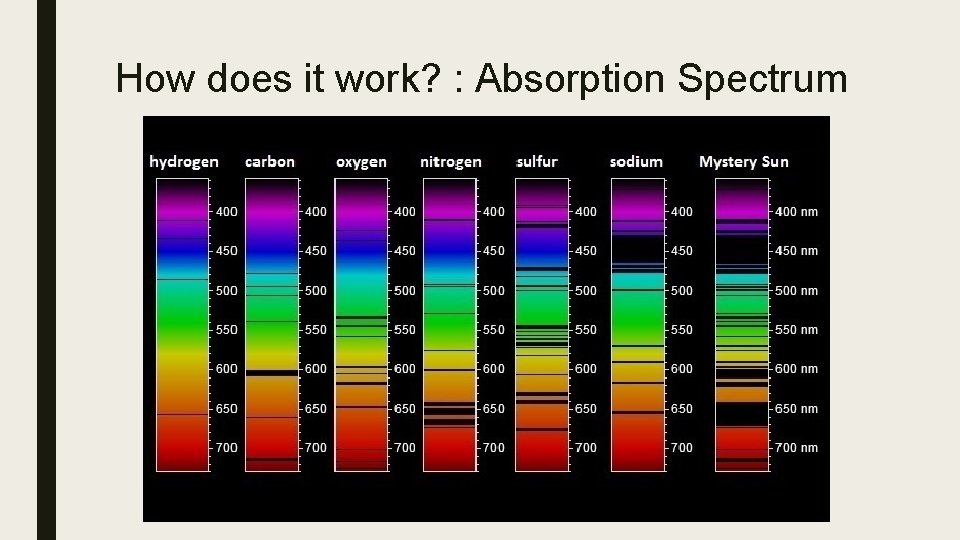 How does it work? : Absorption Spectrum

hydrogen
400
450
500
550
600
650
700

carbon
400
450
500
550
600
650
700

oxygen
400
450
500
550
600
650
700

nitrogen
400
450
500
550
600
650
700

sulfur
400
450
500
550
600
650
700

sodium
400
450
500
550
600
650
700

Mystery Sun
400 nm
450 nm
500 nm
550 nm
600 nm
650 nm
700 nm